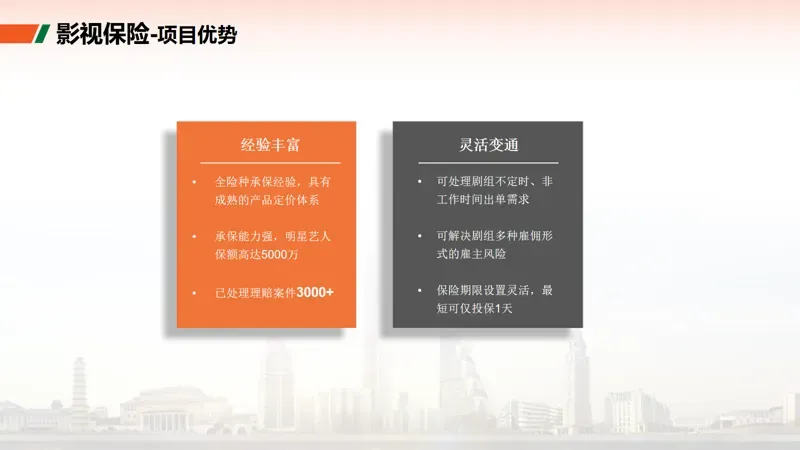 影视保险-项目优势

经验丰富

• 全险种承保经验，具有成熟的产品定价体系

• 承保能力强，明星艺人保额高达5000万

• 已处理理赔案件3000+

灵活变通

• 可处理剧组不定时、非工作时间出单需求

• 可解决剧组多种雇佣形式的雇主风险

• 保险期限设置灵活，最短可仅投保1天